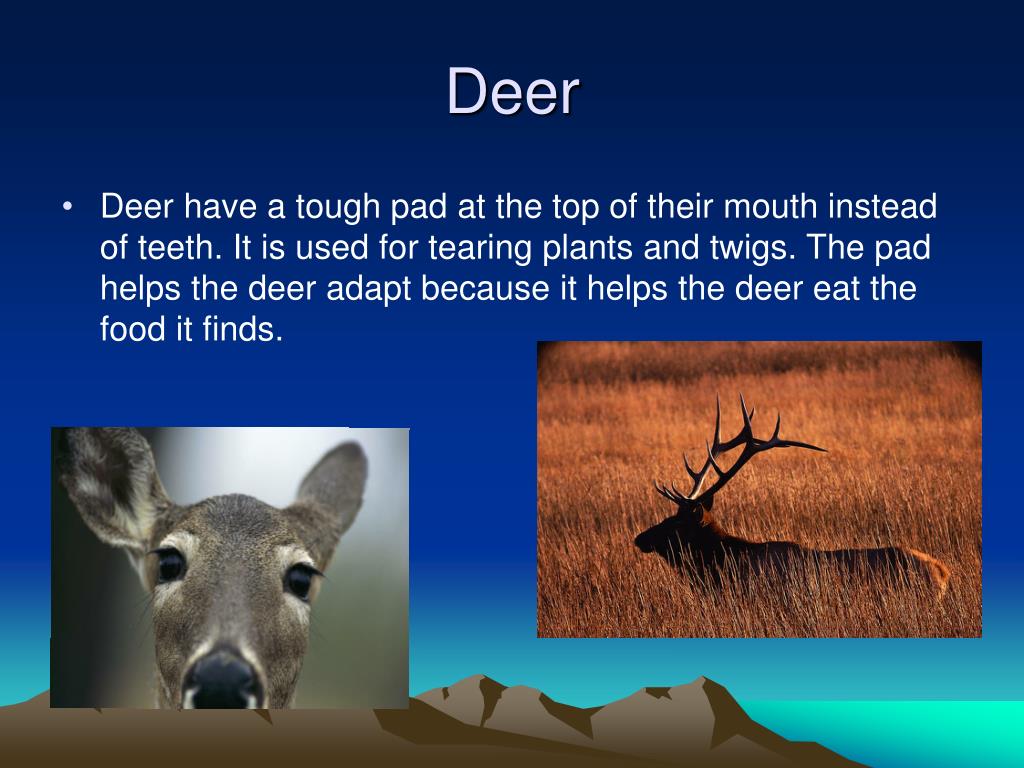 Deer

• Deer have a tough pad at the top of their mouth instead of teeth. It is used for tearing plants and twigs. The pad helps the deer adapt because it helps the deer eat the food it finds.